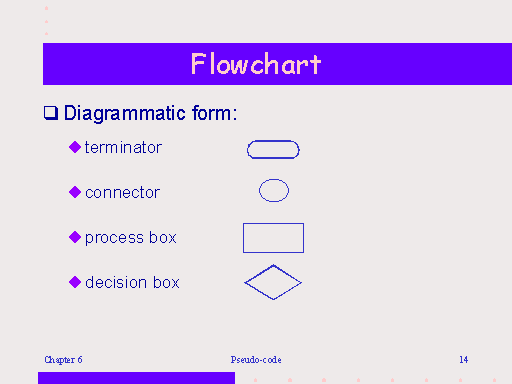 Flowchart

❑ Diagrammatic form:

◆ terminator

◆ connector

◆ process box

◆ decision box

Chapter 6

Pseudo-code

14